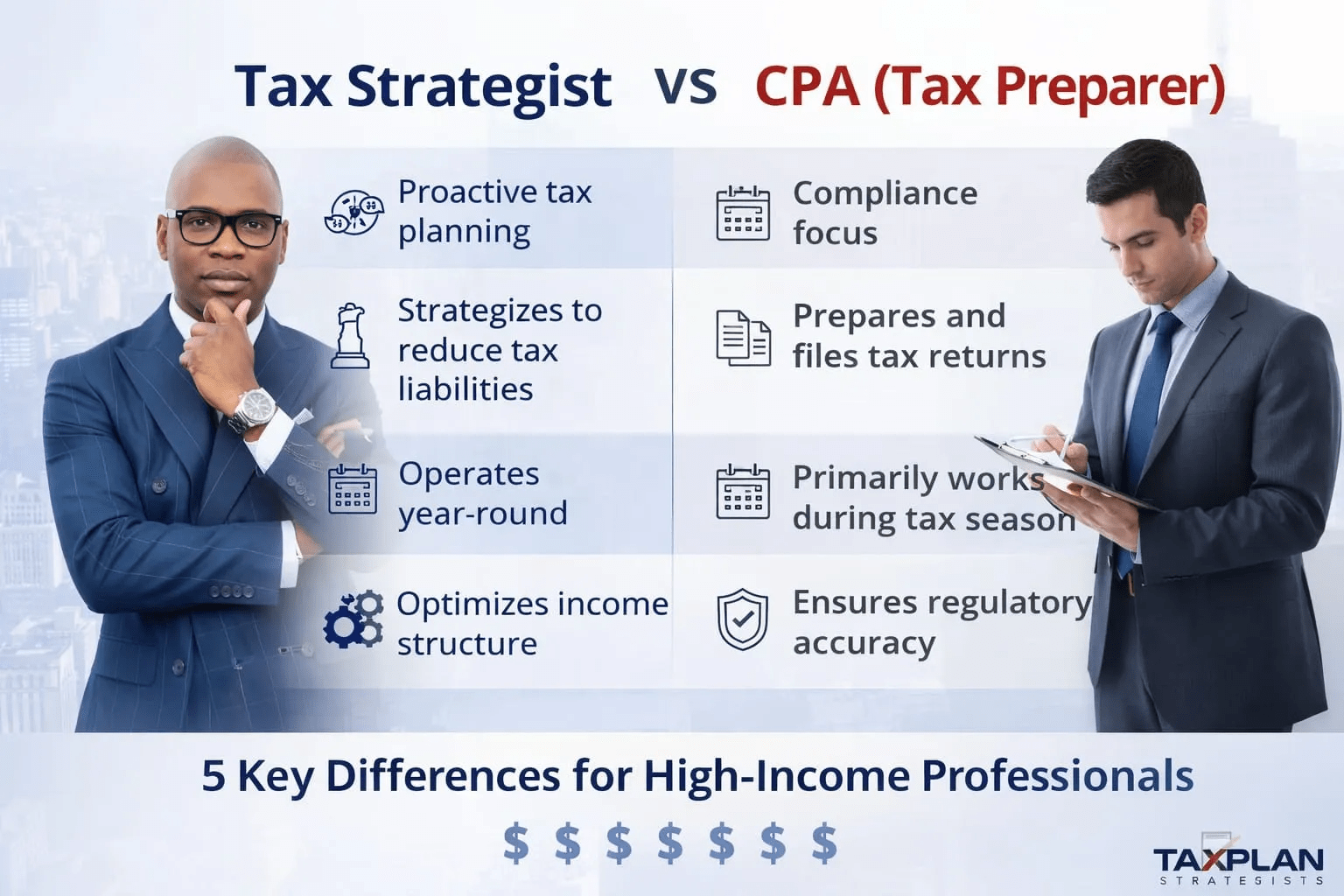 Tax Strategist vs CPA (Tax Preparer)

Proactive tax planning

Strategizes to reduce tax liabilities

Operates year-round

Optimizes income structure

Compliance focus

Prepares and files tax returns

Primarily works during tax season

Ensures regulatory accuracy

5 Key Differences for High-Income Professionals

$ $ $ $ $ $ $

TAXPLAN
STRATEGISTS